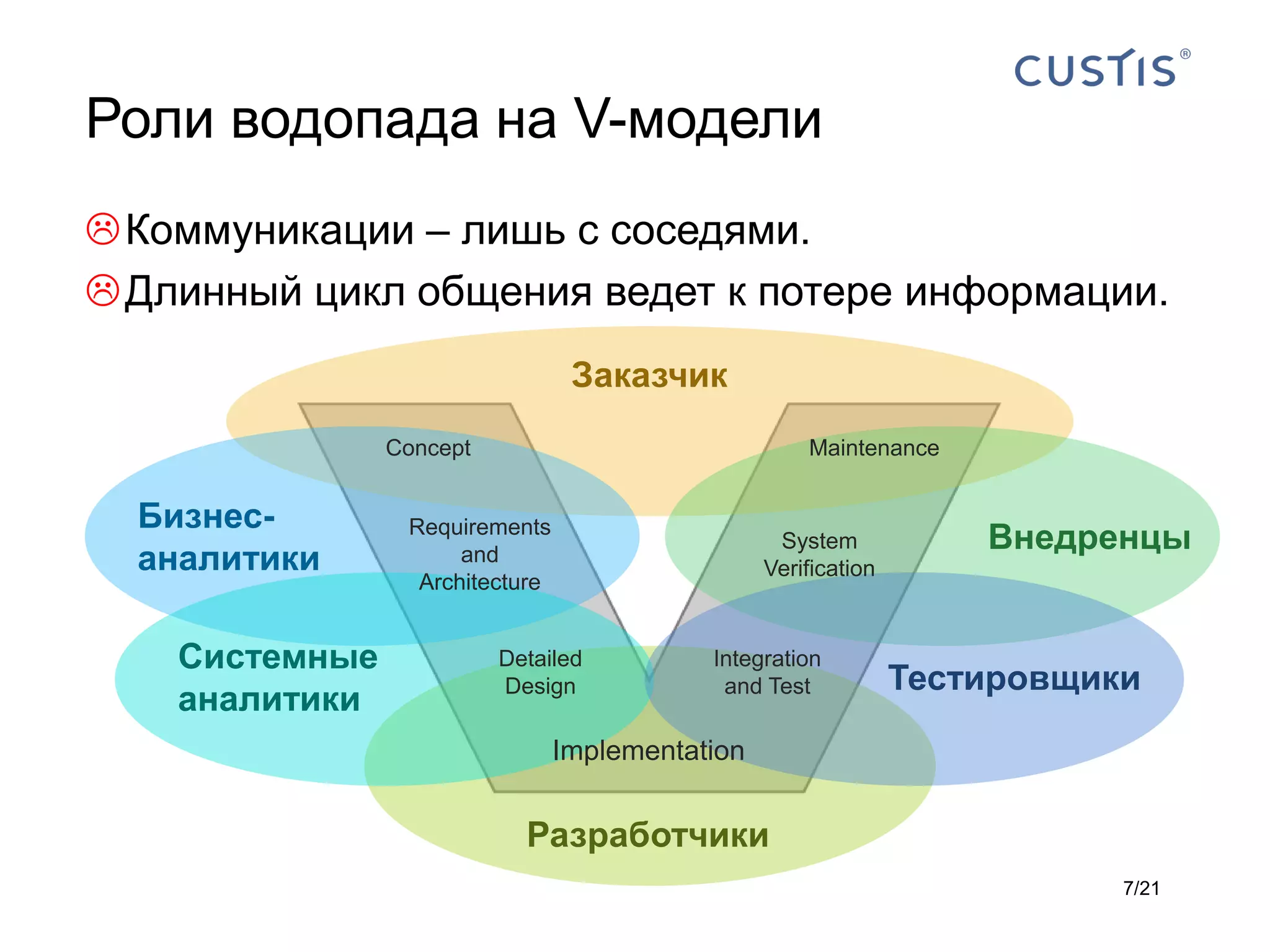 CUSTIS®

Роли водопада на V-модели

☹ Коммуникации – лишь с соседями.
☹ Длинный цикл общения ведет к потере информации.

Заказчик

Concept

Maintenance

Бизнес-аналитики

Requirements and Architecture

System Verification

Внедренцы

Системные аналитики

Detailed Design

Integration and Test

Тестировщики

Implementation

Разработчики

7/21